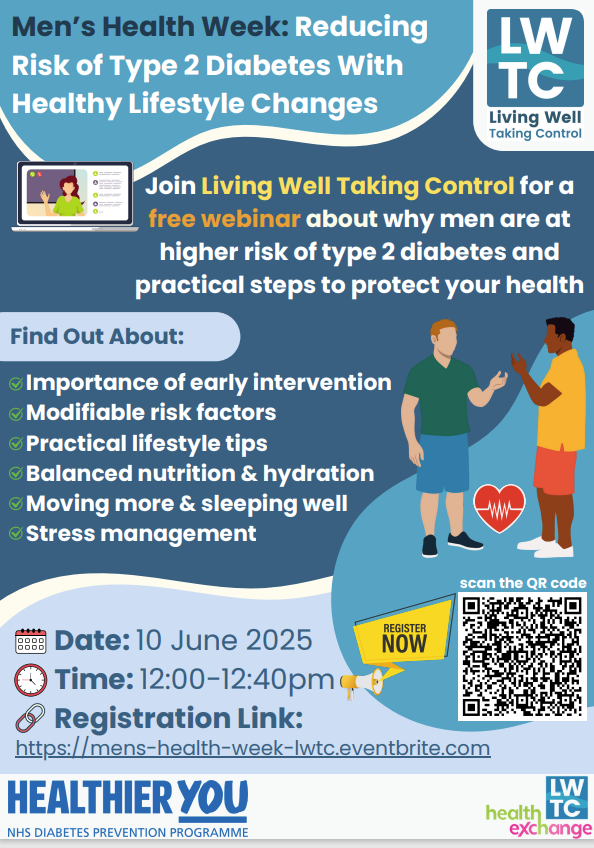 Men's Health Week: Reducing Risk of Type 2 Diabetes With Healthy Lifestyle Changes

LW TC
Living Well
Taking Control

Join Living Well Taking Control for a free webinar about why men are at higher risk of type 2 diabetes and practical steps to protect your health

Find Out About:

Importance of early intervention
Modifiable risk factors
Practical lifestyle tips
Balanced nutrition & hydration
Moving more & sleeping well
Stress management

scan the QR code

REGISTER NOW

Date: 10 June 2025
Time: 12:00-12:40pm
Registration Link:
https://mens-health-week-lwtc.eventbrite.com

HEALTHIER YOU
NHS DIABETES PREVENTION PROGRAMME

LW TC
health exchange